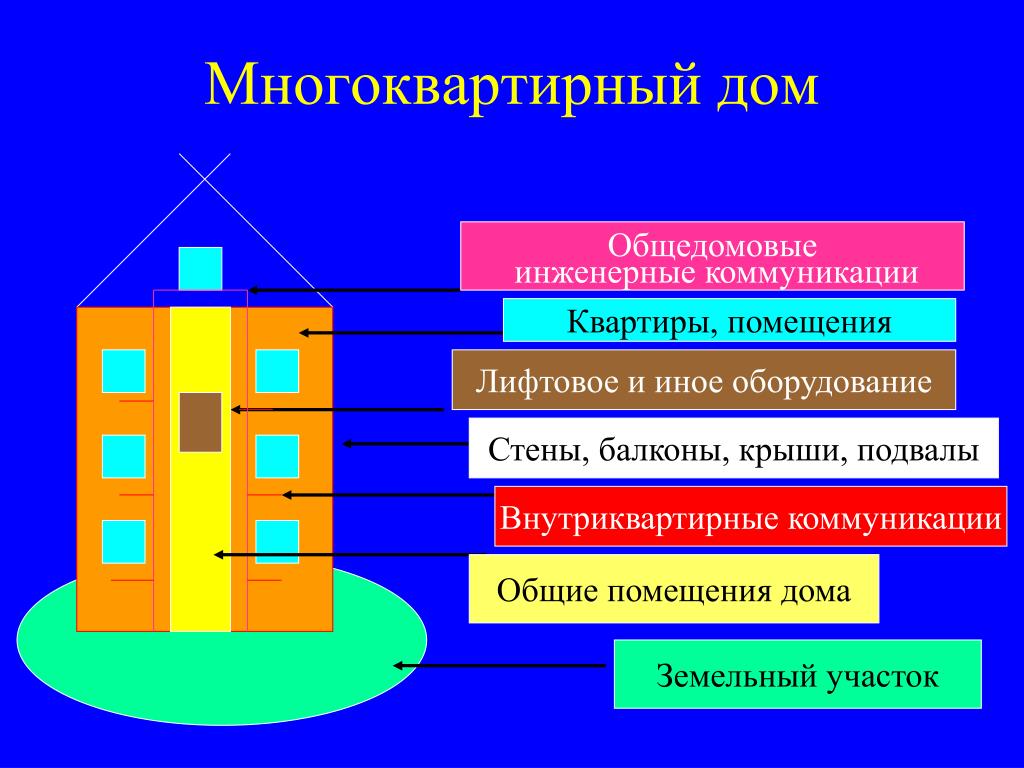 Многоквартирный дом

Общедомовые инженерные коммуникации

Квартиры, помещения

Лифтовое и иное оборудование

Стены, балконы, крыши, подвалы

Внутриквартирные коммуникации

Общие помещения дома

Земельный участок